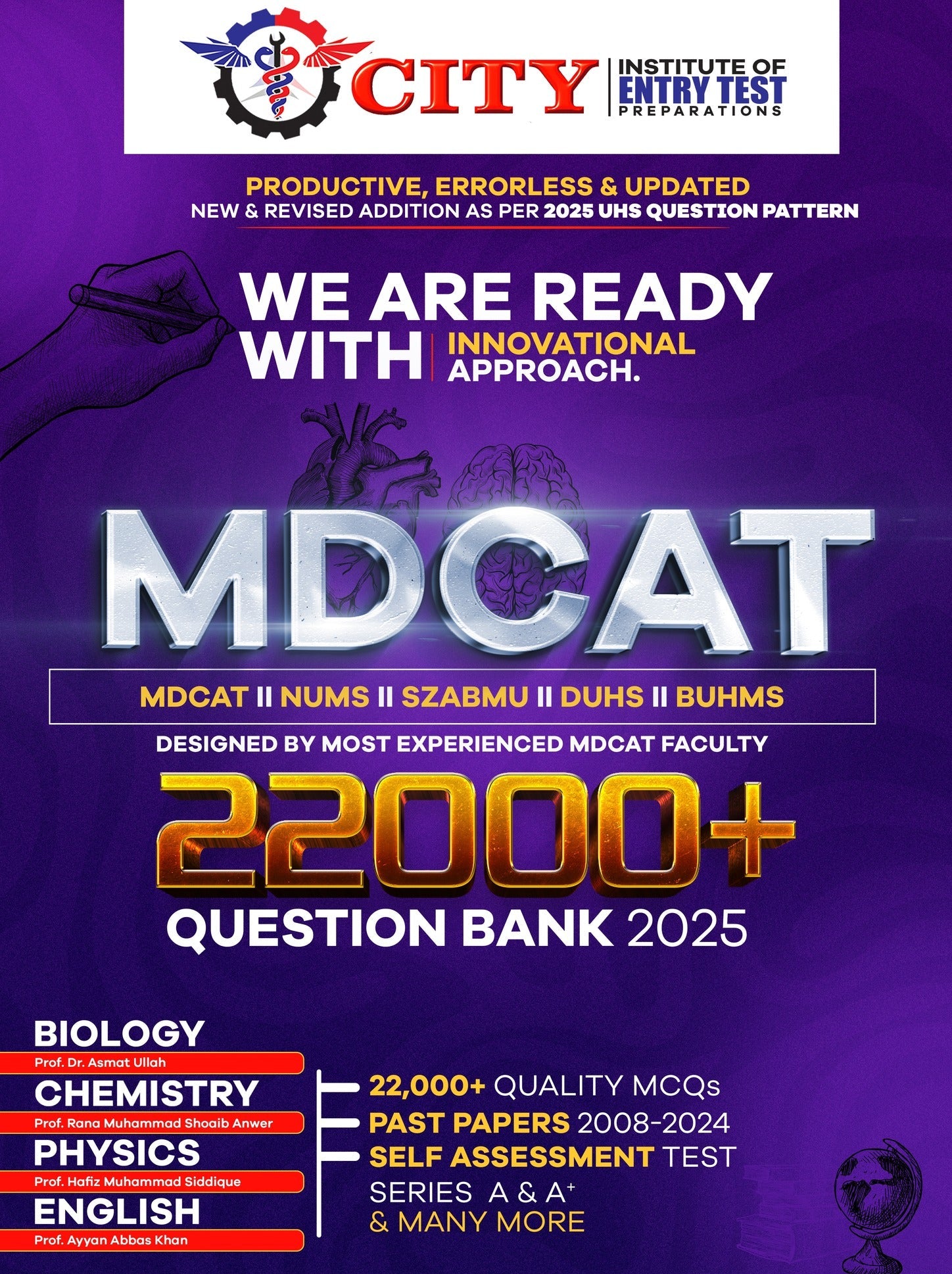 CITY INSTITUTE OF ENTRY TEST PREPARATIONS

PRODUCTIVE, ERRORLESS & UPDATED
NEW & REVISED ADDITION AS PER 2025 UHS QUESTION PATTERN

WE ARE READY WITH INNOVATIONAL APPROACH.

MDCAT

MDCAT II NUMS II SZABMU II DUHS II BUHMS

DESIGNED BY MOST EXPERIENCED MDCAT FACULTY

22000+

QUESTION BANK 2025

BIOLOGY
Prof. Dr. Asmat Ullah
CHEMISTRY
Prof. Rana Muhammad Shoaib Anwer
PHYSICS
Prof. Hafiz Muhammad Siddique
ENGLISH
Prof. Ayyan Abbas Khan

22,000+ QUALITY MCQs
PAST PAPERS 2008-2024
SELF ASSESSMENT TEST SERIES A & A$^+$
& MANY MORE